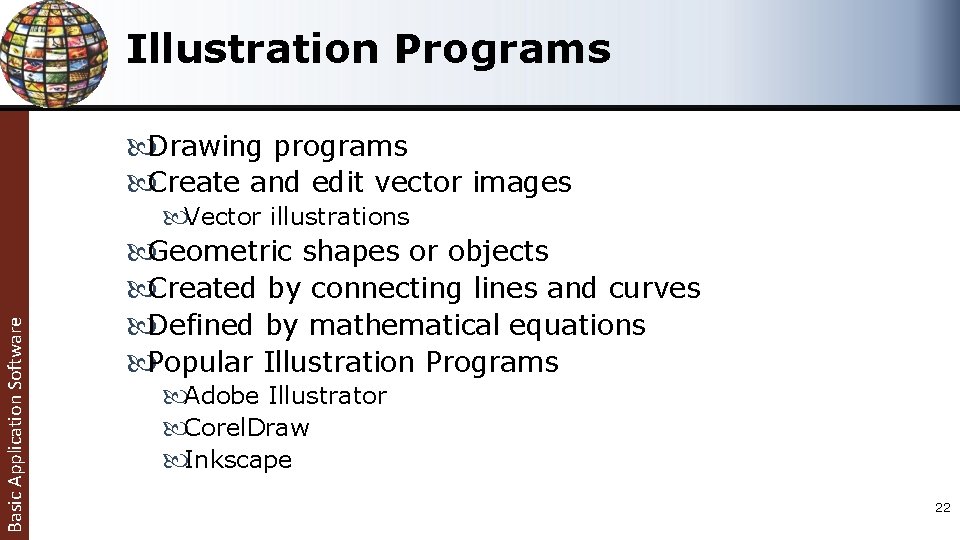 Illustration Programs

Drawing programs
Create and edit vector images
Vector illustrations
Geometric shapes or objects
Created by connecting lines and curves
Defined by mathematical equations
Popular Illustration Programs
Adobe Illustrator
CorelDraw
Inkscape

Basic Application Software

22